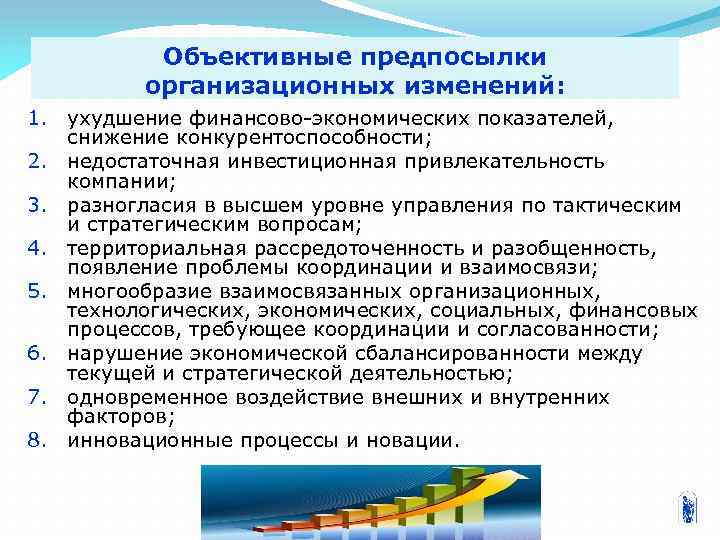 Объективные предпосылки организационных изменений:

1. ухудшение финансово-экономических показателей, снижение конкурентоспособности;
2. недостаточная инвестиционная привлекательность компании;
3. разногласия в высшем уровне управления по тактическим и стратегическим вопросам;
4. территориальная рассредоточенность и разобщенность, появление проблемы координации и взаимосвязи;
5. многообразие взаимосвязанных организационных, технологических, экономических, социальных, финансовых процессов, требующее координации и согласованности;
6. нарушение экономической сбалансированности между текущей и стратегической деятельностью;
7. одновременное воздействие внешних и внутренних факторов;
8. инновационные процессы и новации.